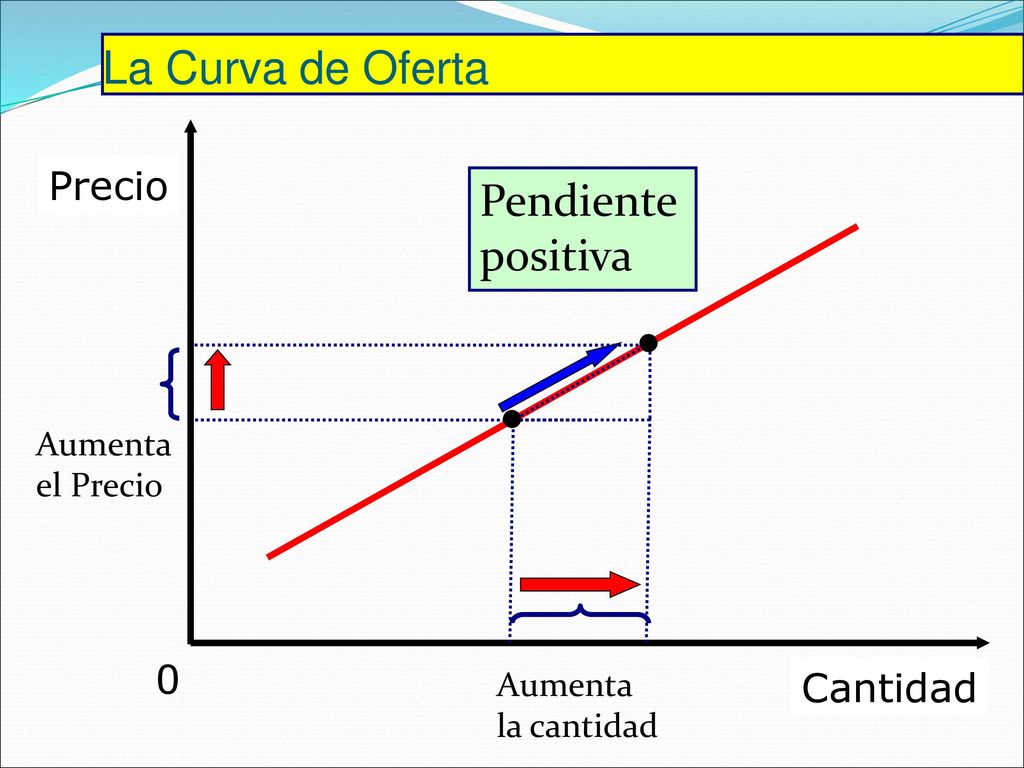 La Curva de Oferta

Precio

Pendiente positiva

Aumenta el Precio

0

Aumenta la cantidad

Cantidad